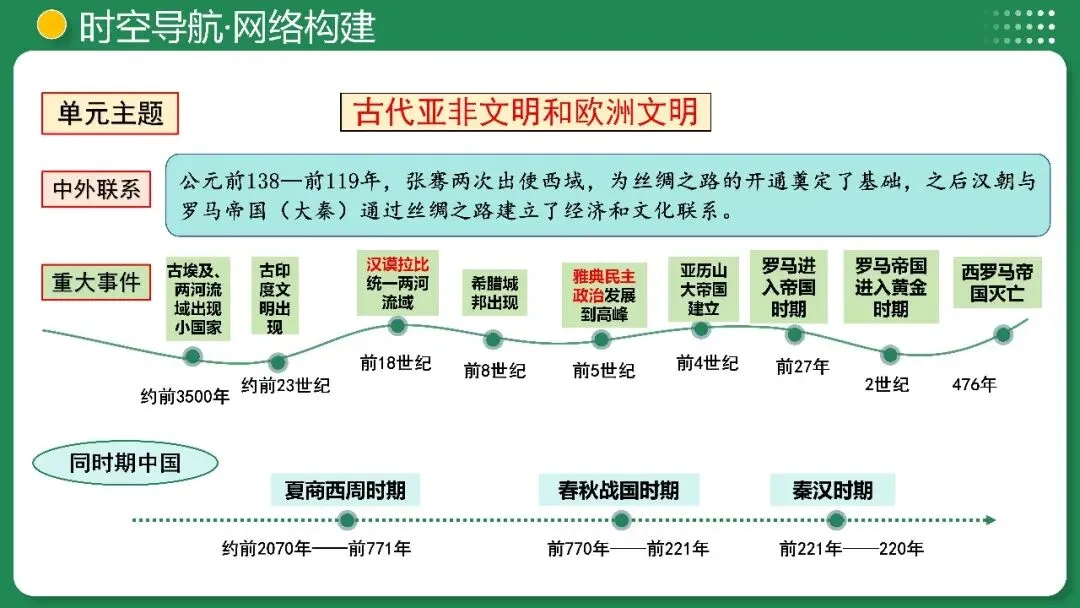 时空导航·网络构建

单元主题

古代亚非文明和欧洲文明

中外联系

公元前138—前119年，张骞两次出使西域，为丝绸之路的开通奠定了基础，之后汉朝与罗马帝国（大秦）通过丝绸之路建立了经济和文化联系。

重大事件

古埃及、两河流域出现小国家

约前3500年

古印度文明出现

约前23世纪

汉谟拉比统一两河流域

前18世纪

希腊城邦出现

前8世纪

雅典民主政治发展到高峰

前5世纪

亚历山大帝国建立

前4世纪

罗马进入帝国时期

前27年

罗马帝国进入黄金时期

2世纪

西罗马帝国灭亡

476年

同时期中国

夏商西周时期

约前2070年——前771年

春秋战国时期

前770年——前221年

秦汉时期

前221年——220年